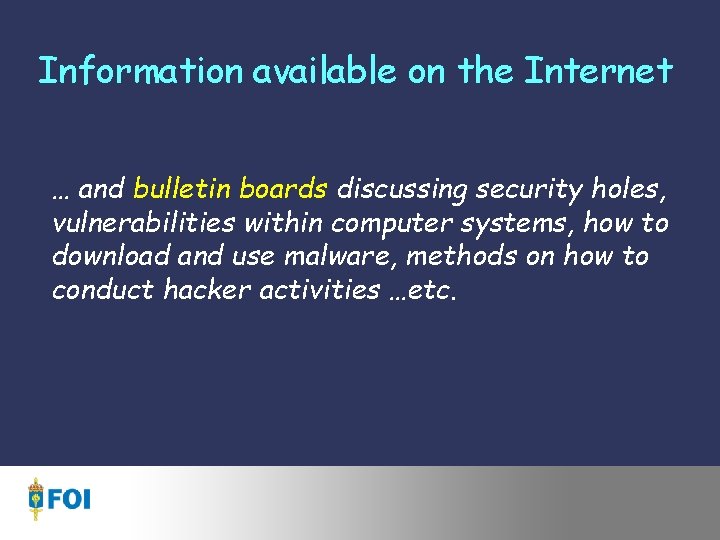 Information available on the Internet

… and bulletin boards discussing security holes, vulnerabilities within computer systems, how to download and use malware, methods on how to conduct hacker activities …etc.

FOI